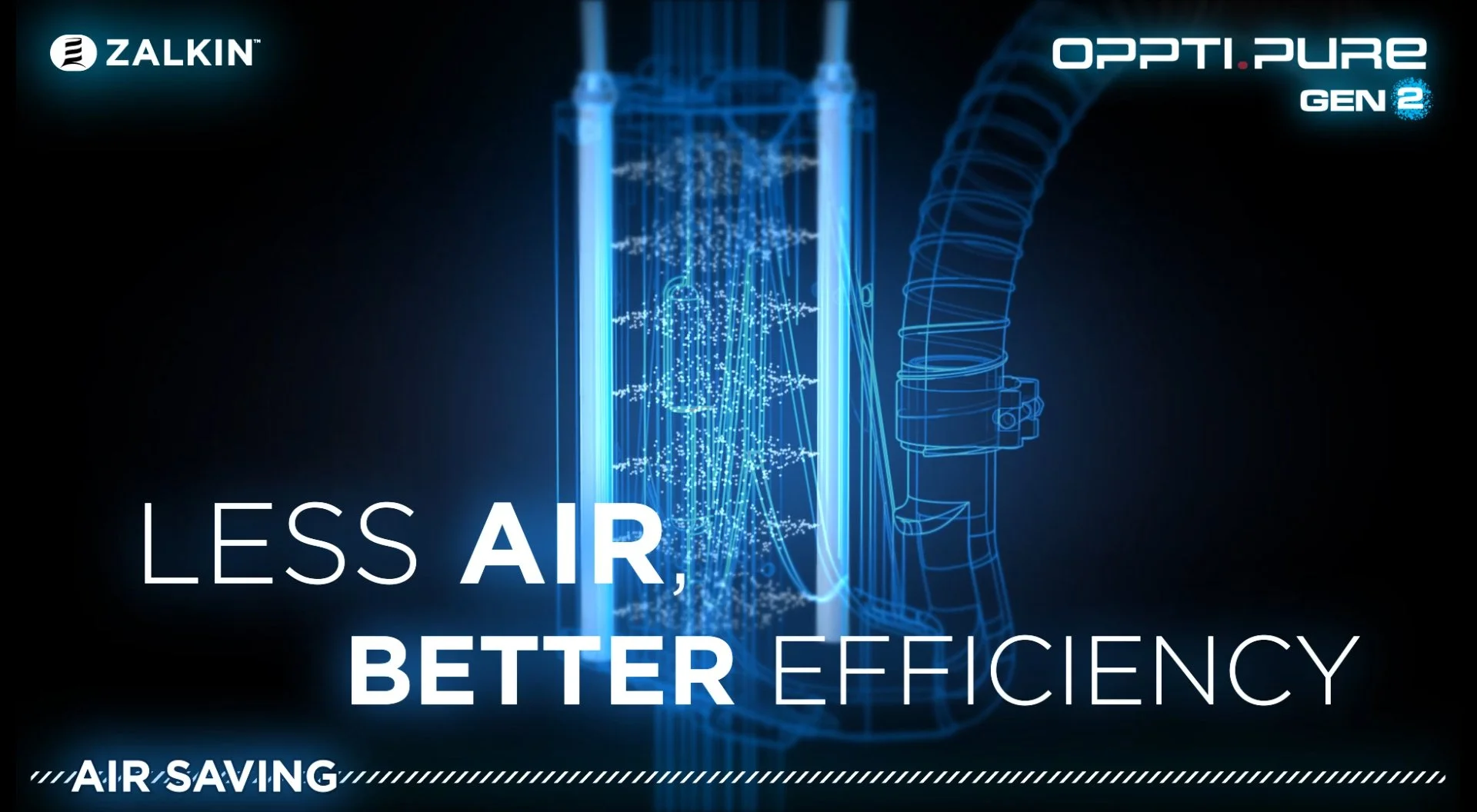 ZALKIN™

OPPTI.PURE
GEN 2

LESS AIR,
BETTER EFFICIENCY

AIR SAVING